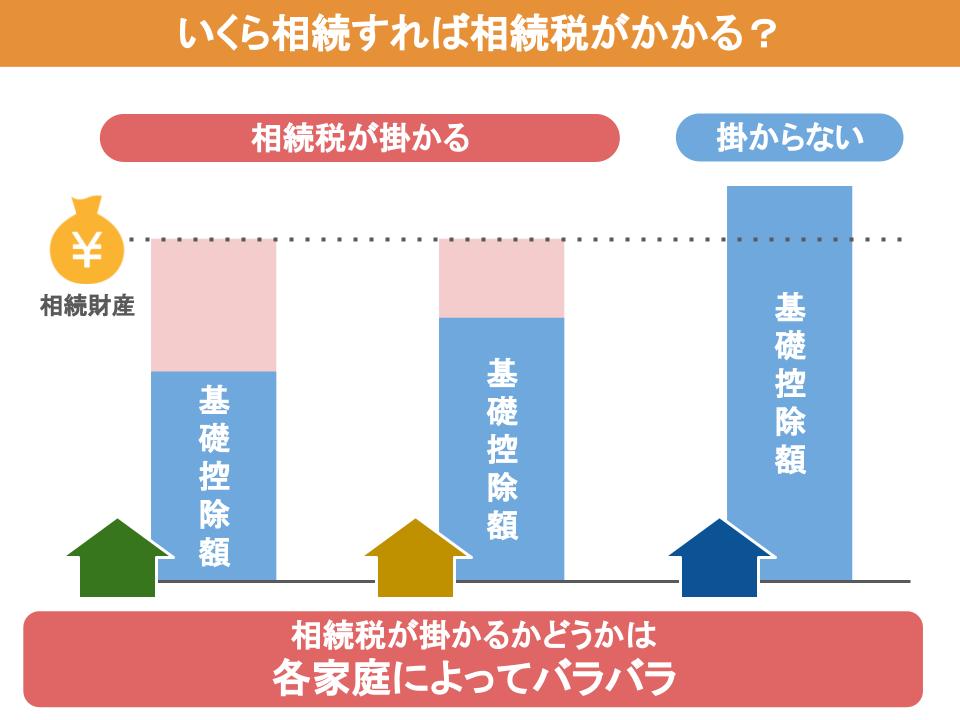 いくら相続すれば相続税がかかる？

相続税が掛かる

掛からない

¥

相続財産

基礎控除額

基礎控除額

基礎控除額

相続税が掛かるかどうかは
各家庭によってバラバラ